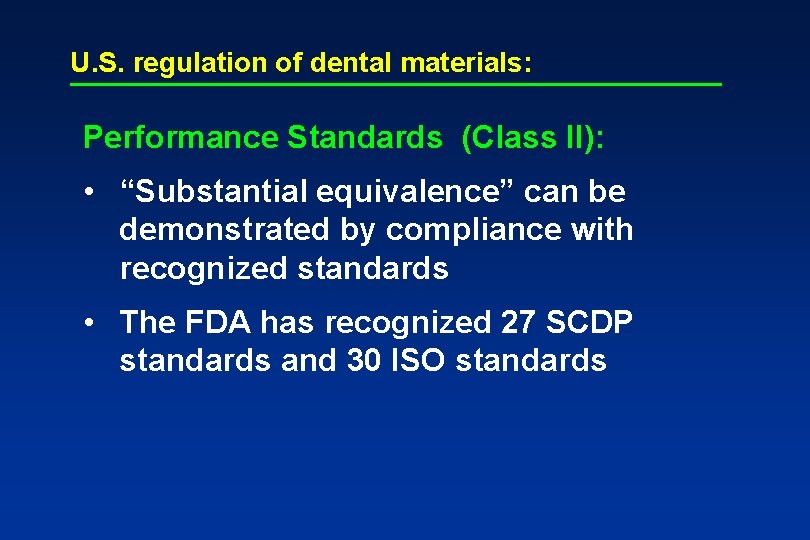 U.S. regulation of dental materials:

Performance Standards (Class II):

• “Substantial equivalence” can be demonstrated by compliance with recognized standards

• The FDA has recognized 27 SCDP standards and 30 ISO standards